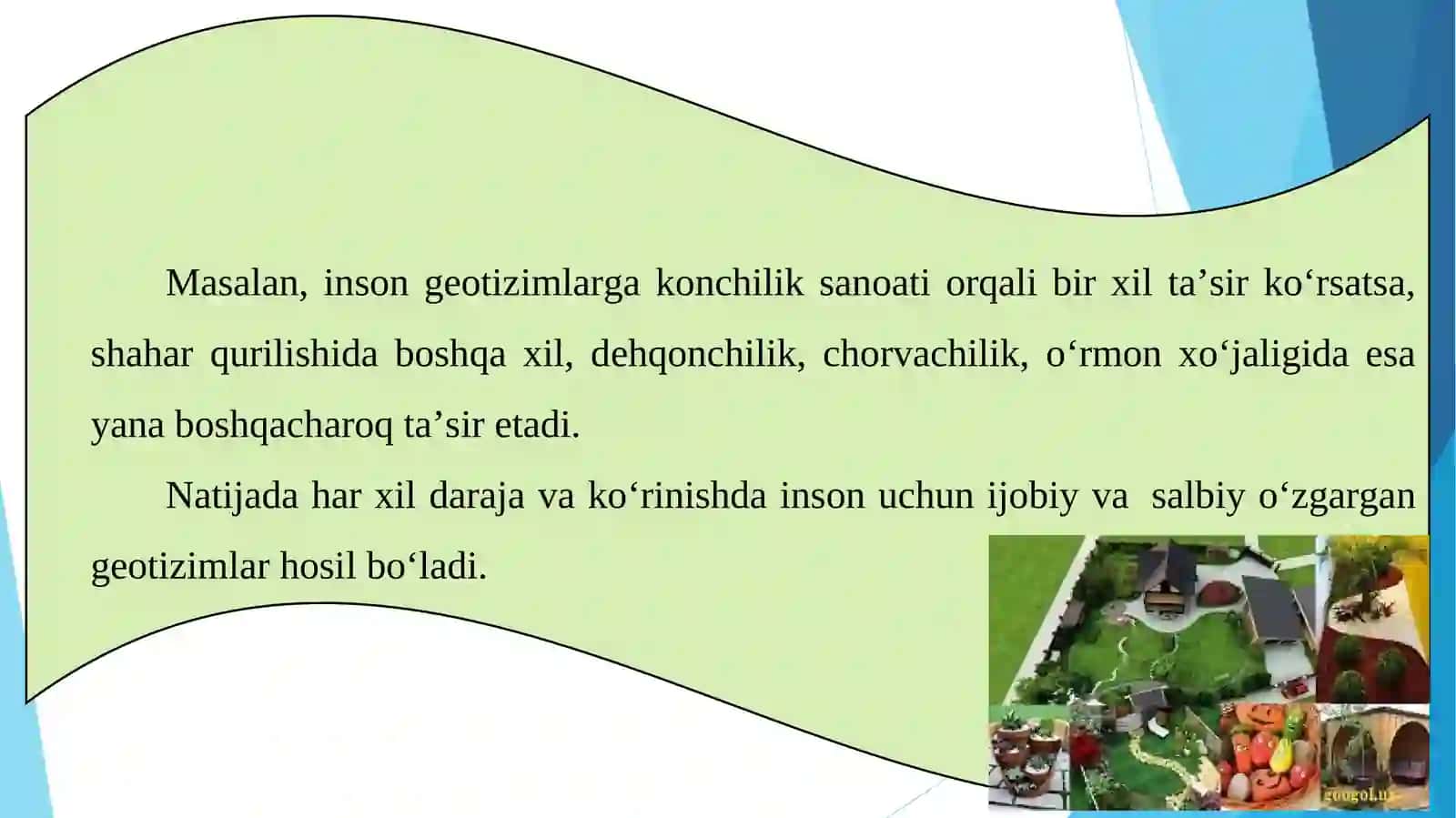 Masalan, inson geotizimlarga konchilik sanoati orqali bir xil ta’sir ko‘rsatsa, shahar qurilishida boshqa xil, dehqonchilik, chorvachilik, o‘rmon xo‘jaligida esa yana boshqacharoq ta’sir etadi.

Natijada har xil daraja va ko‘rinishda inson uchun ijobiy va salbiy o‘zgargan geotizimlar hosil bo‘ladi.

googol.uz